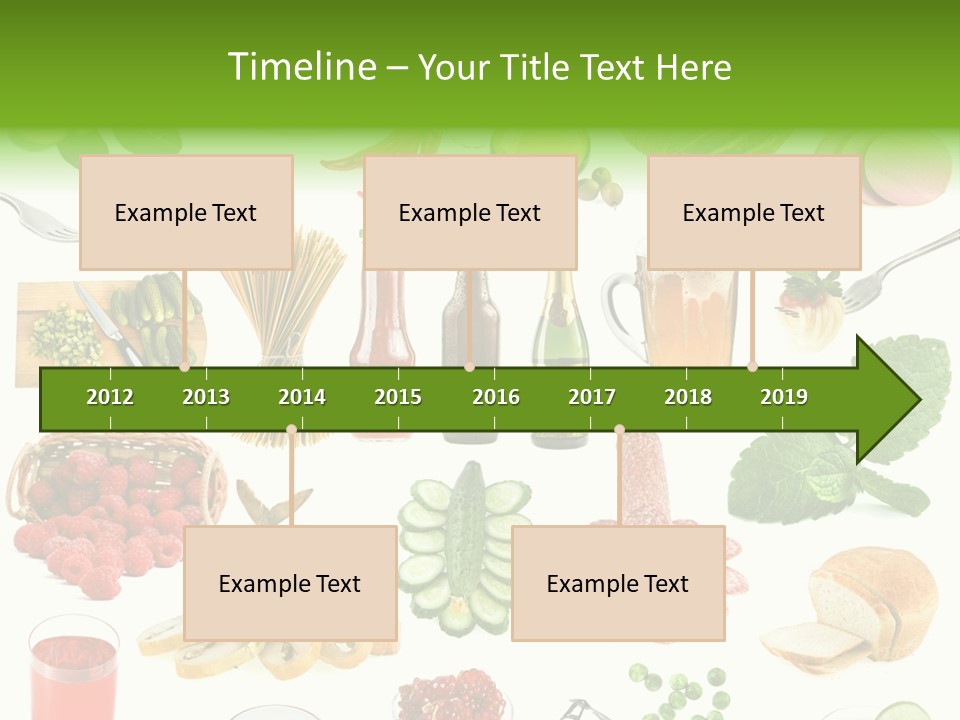 Timeline – Your Title Text Here

Example Text

Example Text

Example Text

2012 2013 2014 2015 2016 2017 2018 2019

Example Text

Example Text